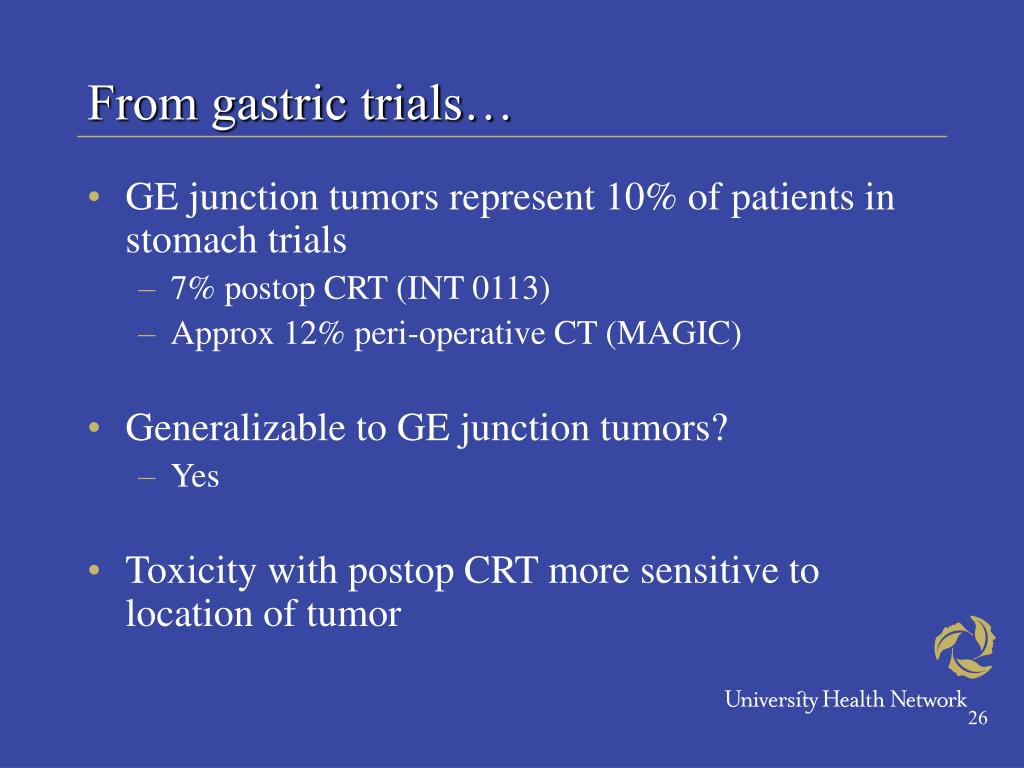 From gastric trials…

• GE junction tumors represent 10% of patients in stomach trials
– 7% postop CRT (INT 0113)
– Approx 12% peri-operative CT (MAGIC)

• Generalizable to GE junction tumors?
– Yes

• Toxicity with postop CRT more sensitive to location of tumor

University Health Network

26